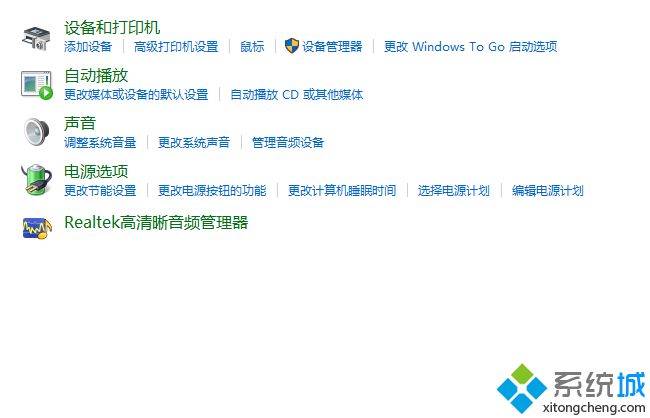 设备和打印机
添加设备 | 高级打印机设置 | 鼠标 | 设备管理器 | 更改 Windows To Go 启动选项

自动播放
更改媒体或设备的默认设置 | 自动播放 CD 或其他媒体

声音
调整系统音量 | 更改系统声音 | 管理音频设备

电源选项
更改节能设置 | 更改电源按钮的功能 | 更改计算机睡眠时间 | 选择电源计划 | 编辑电源计划

Realtek高清晰音频管理器

系统城
xitongcheng.com